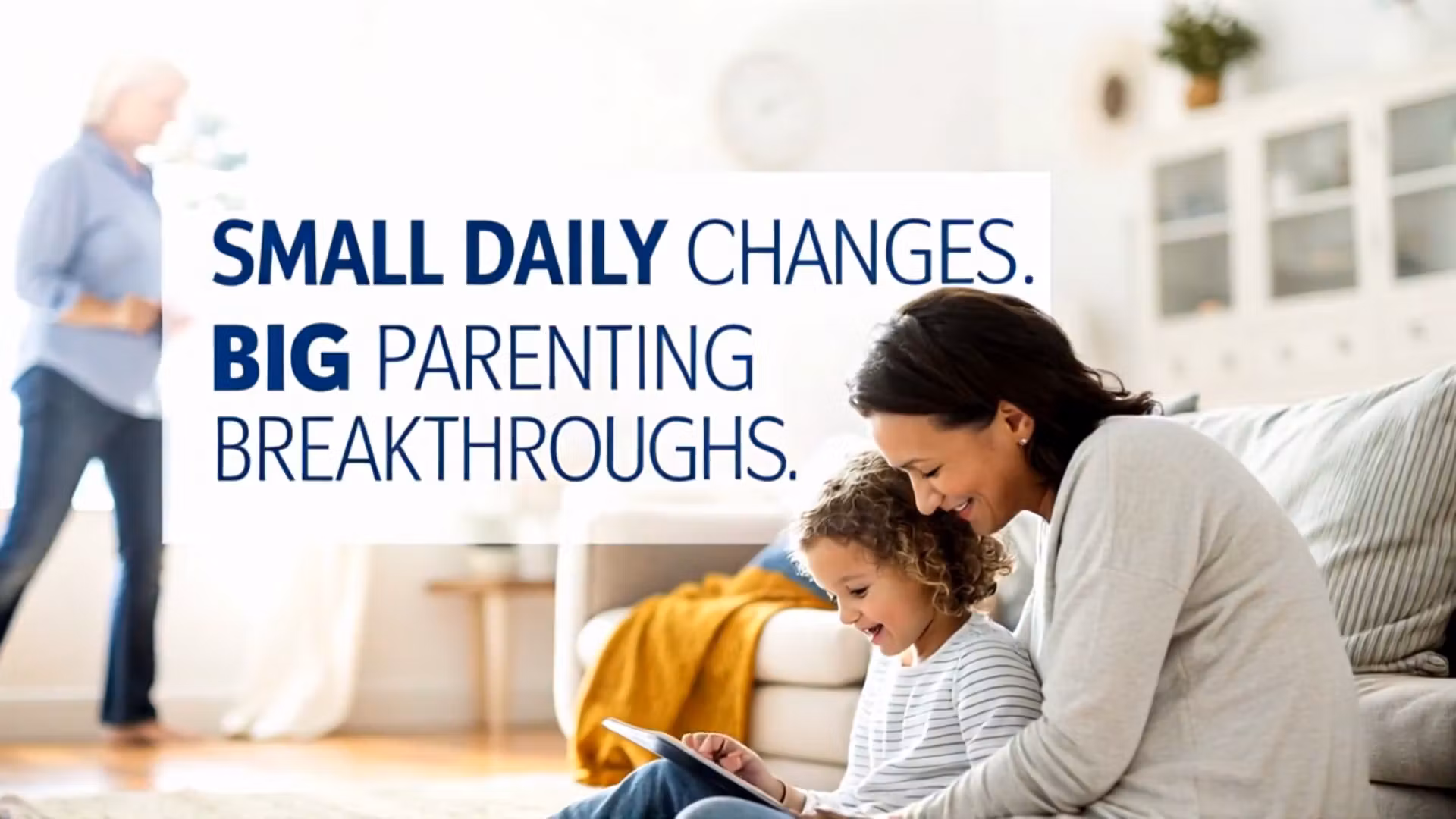 SMALL DAILY CHANGES.
BIG PARENTING BREAKTHROUGHS.